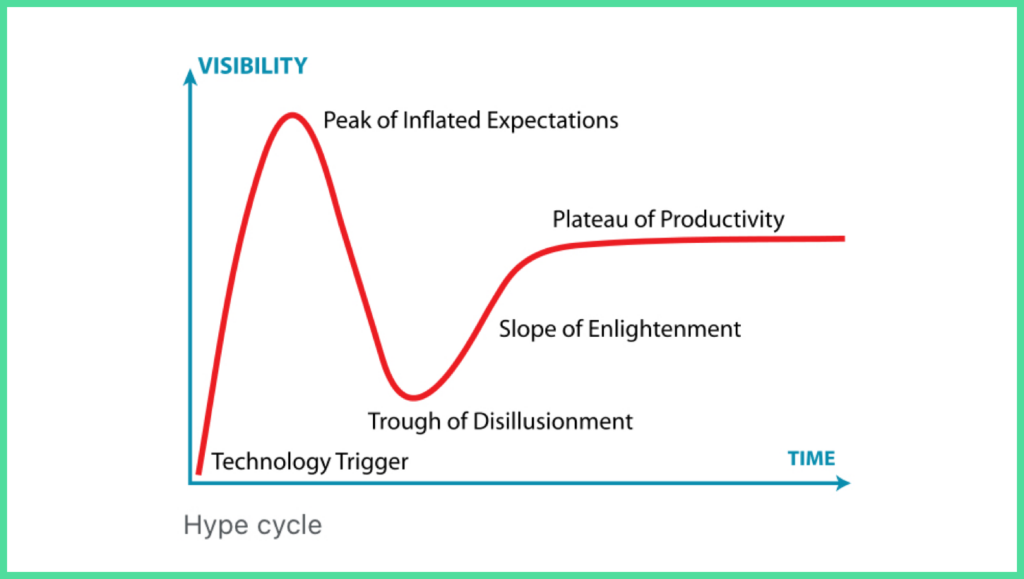 VISIBILITY

Peak of Inflated Expectations

Plateau of Productivity

Slope of Enlightenment

Trough of Disillusionment

Technology Trigger

TIME

Hype cycle